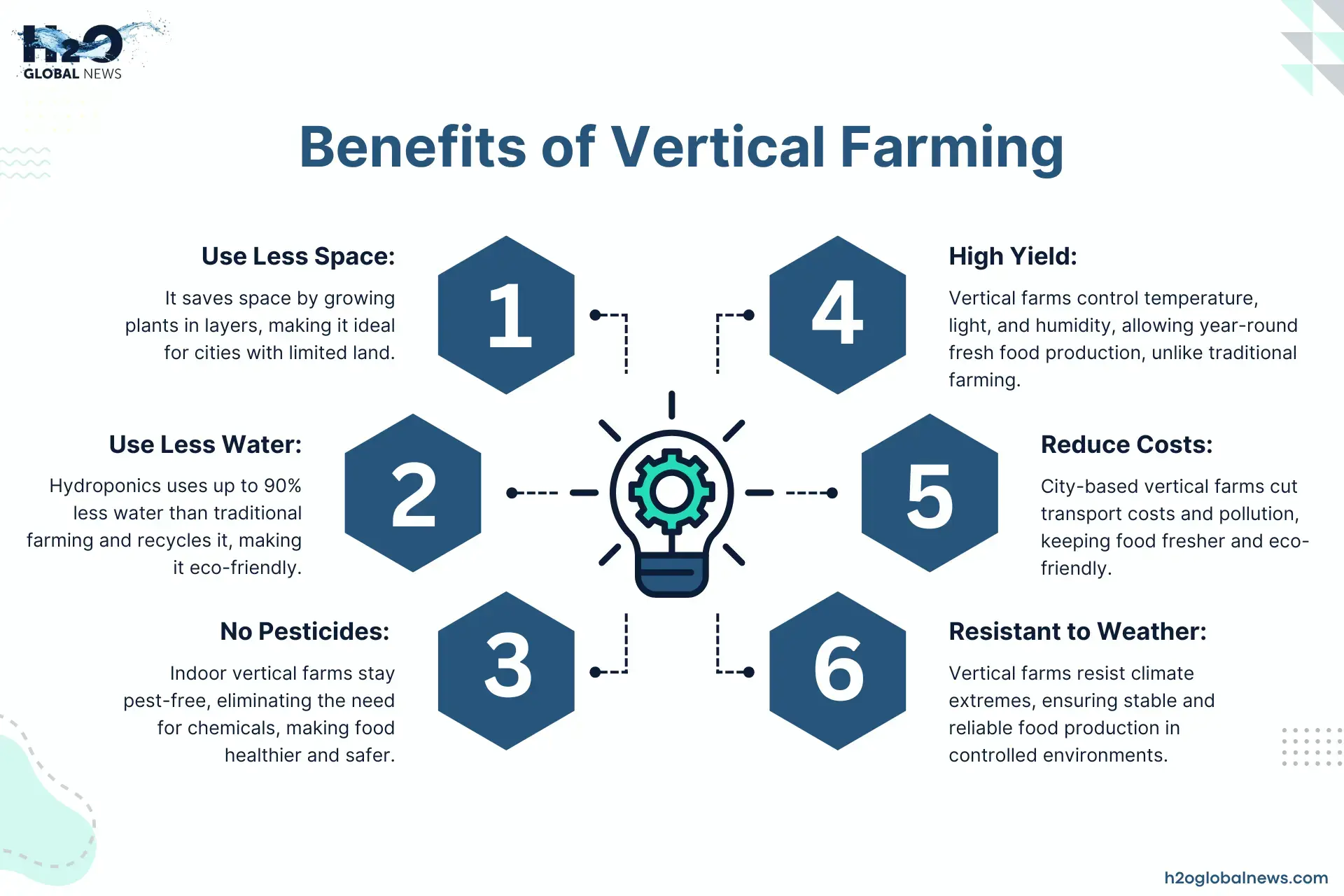 H2O GLOBAL NEWS

Benefits of Vertical Farming

Use Less Space:

It saves space by growing plants in layers, making it ideal for cities with limited land.

1

Use Less Water:

Hydroponics uses up to 90% less water than traditional farming and recycles it, making it eco-friendly.

2

No Pesticides:

Indoor vertical farms stay pest-free, eliminating the need for chemicals, making food healthier and safer.

3

4

High Yield:

Vertical farms control temperature, light, and humidity, allowing year-round fresh food production, unlike traditional farming.

5

Reduce Costs:

City-based vertical farms cut transport costs and pollution, keeping food fresher and eco-friendly.

6

Resistant to Weather:

Vertical farms resist climate extremes, ensuring stable and reliable food production in controlled environments.

h2oglobalnews.com